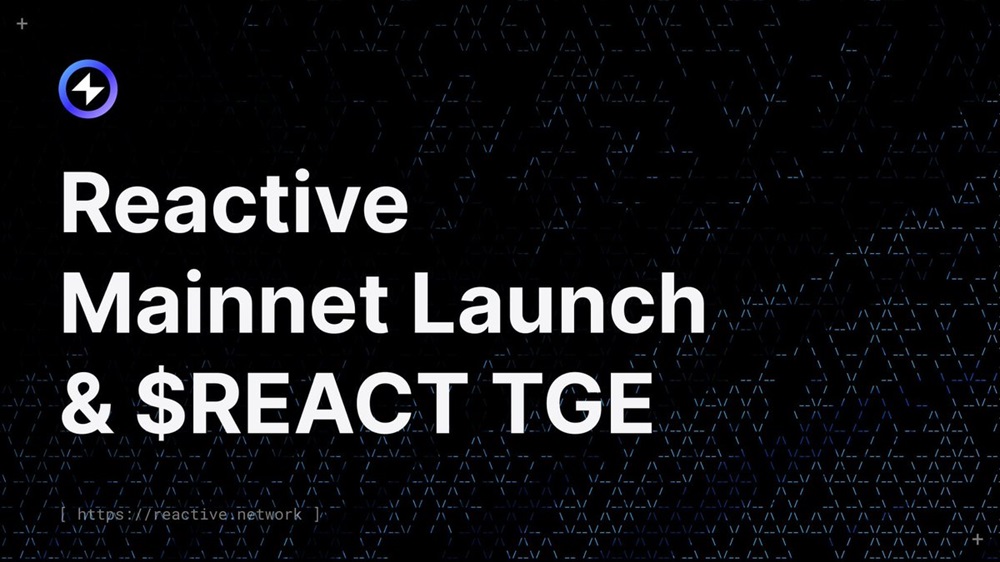 Reactive Mainnet Launch & \$REACT TGE

[ https://reactive.network ]